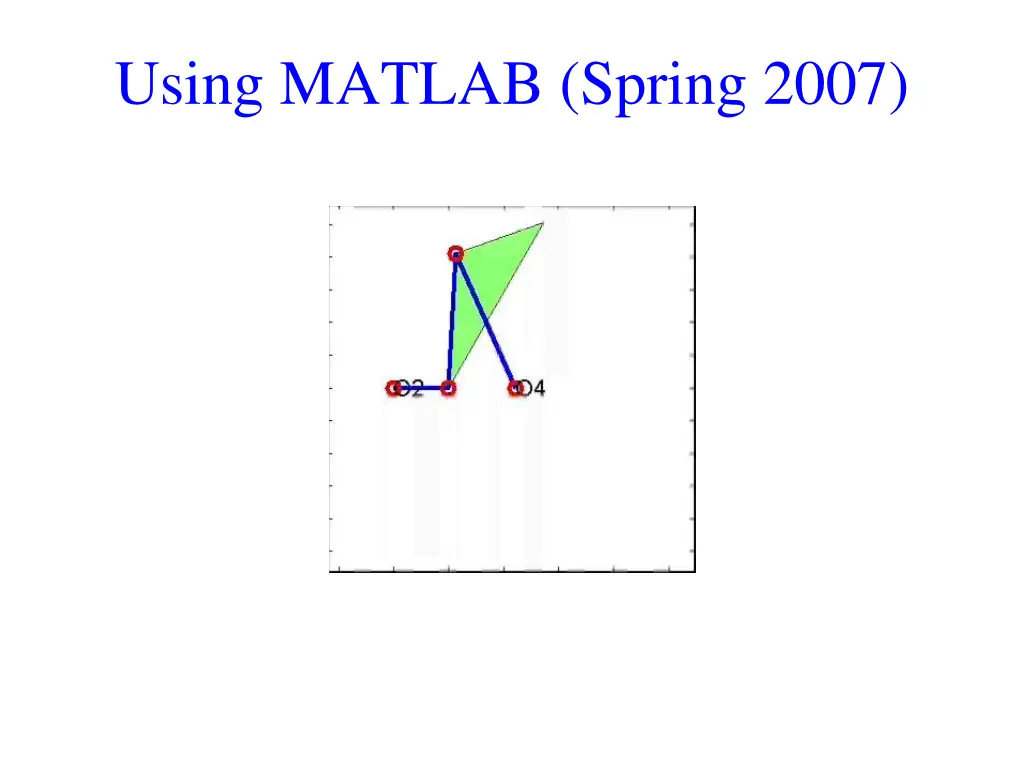 Using MATLAB (Spring 2007)

O2

O4